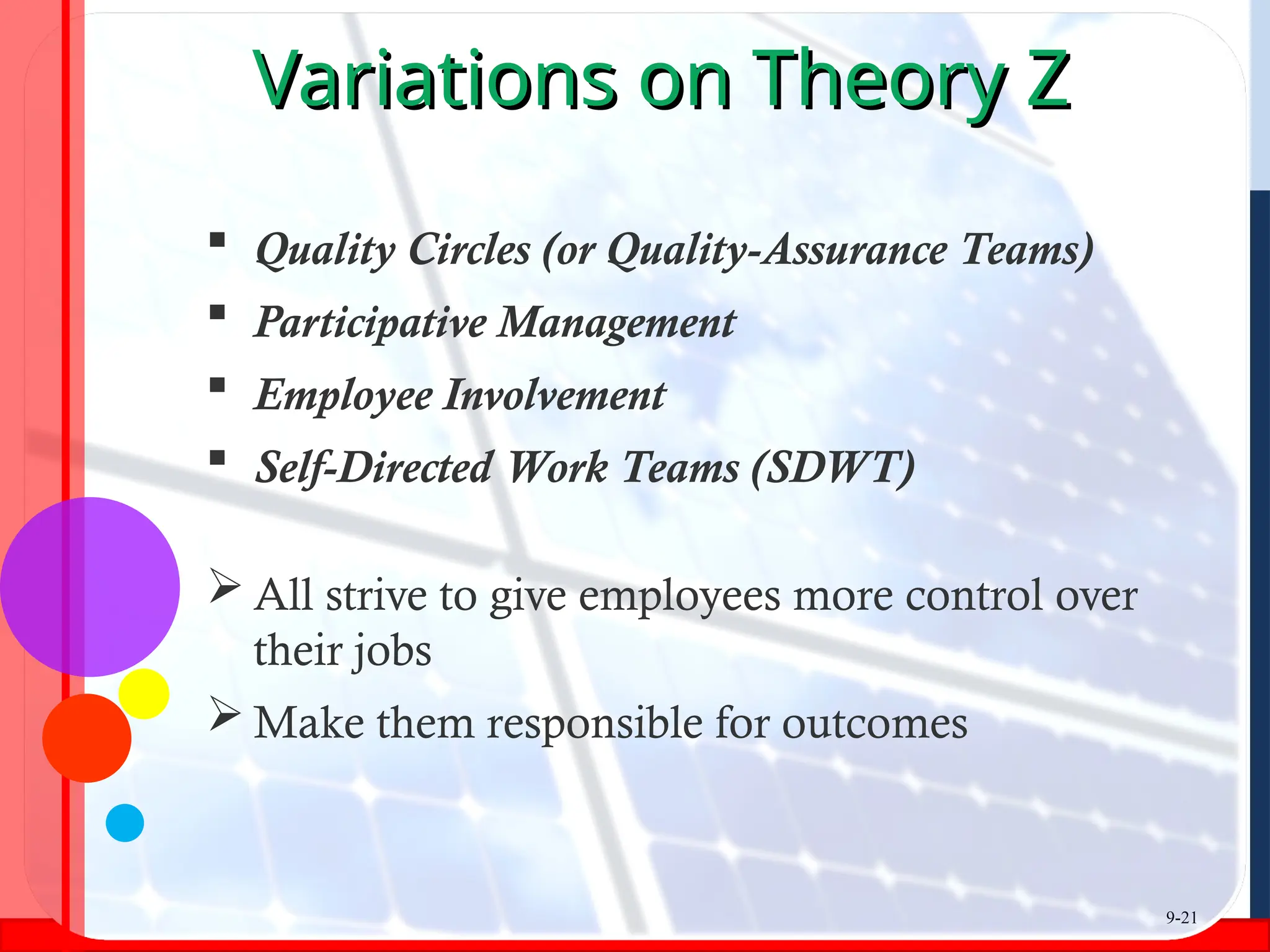 Variations on Theory Z

▪ Quality Circles (or Quality-Assurance Teams)
▪ Participative Management
▪ Employee Involvement
▪ Self-Directed Work Teams (SDWT)

➢ All strive to give employees more control over their jobs
➢ Make them responsible for outcomes

9-21